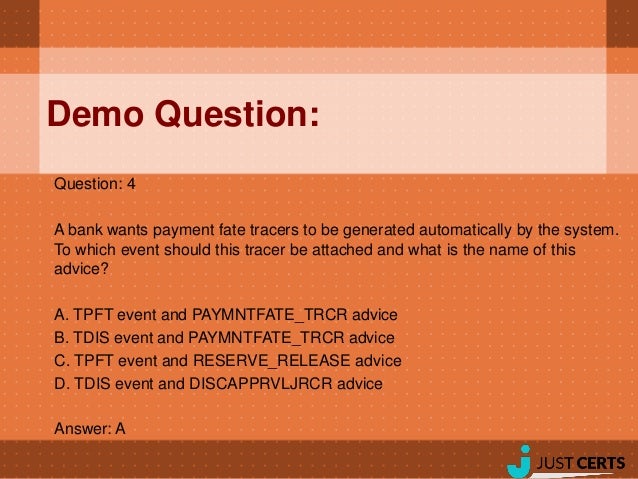 Demo Question:

Question: 4

A bank wants payment fate tracers to be generated automatically by the system. To which event should this tracer be attached and what is the name of this advice?

A. TPFT event and PAYMNTFATE_TRCR advice
B. TDIS event and PAYMNTFATE_TRCR advice
C. TPFT event and RESERVE_RELEASE advice
D. TDIS event and DISCAPPRVLJRCR advice

Answer: A

JUST CERTS